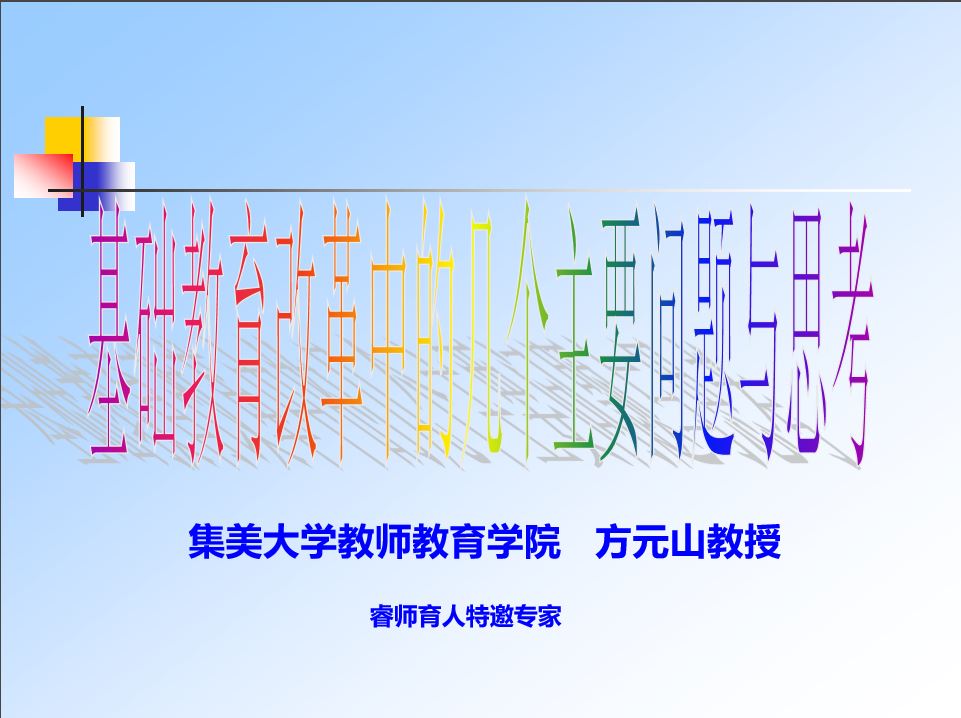 基础教育改革中的几个主要问题与思考

集美大学教师教育学院　方元山教授

睿师育人特邀专家